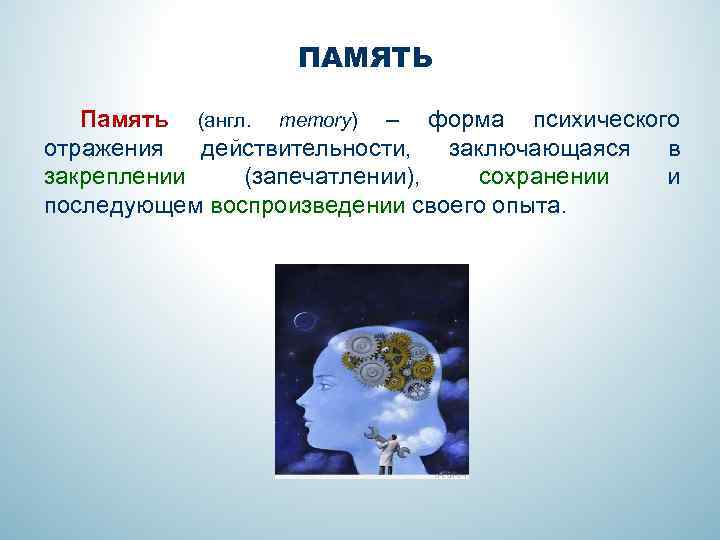 ПАМЯТЬ

Память (англ. memory) – форма психического отражения действительности, заключающаяся в закреплении (запечатлении), сохранении и последующем воспроизведении своего опыта.